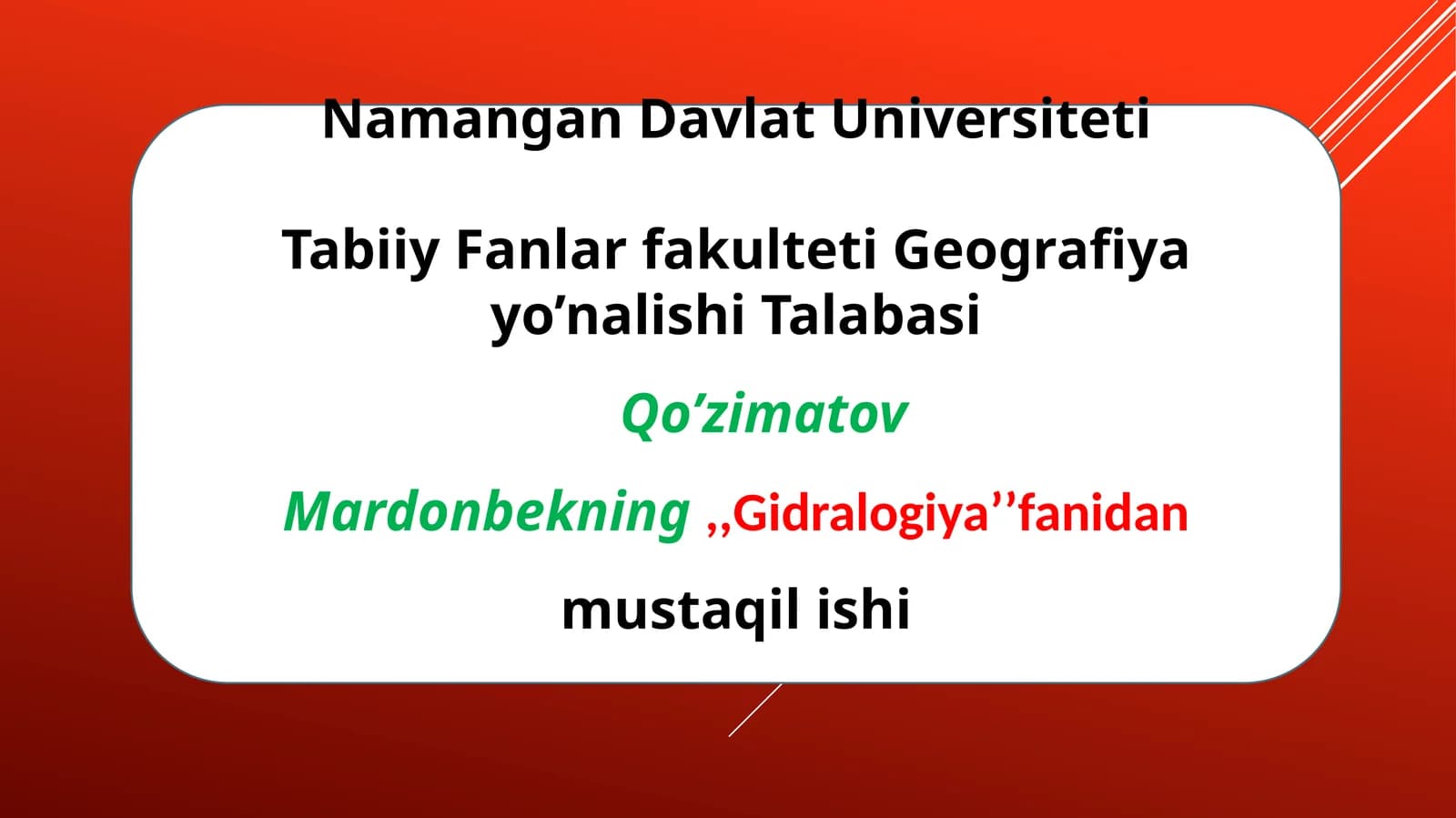 Namangan Davlat Universiteti

Tabiiy Fanlar fakulteti Geografiya yo’nalishi Talabasi

Qo’zimatov

Mardonbekning ,,Gidralogiya’’fanidan

mustaqil ishi